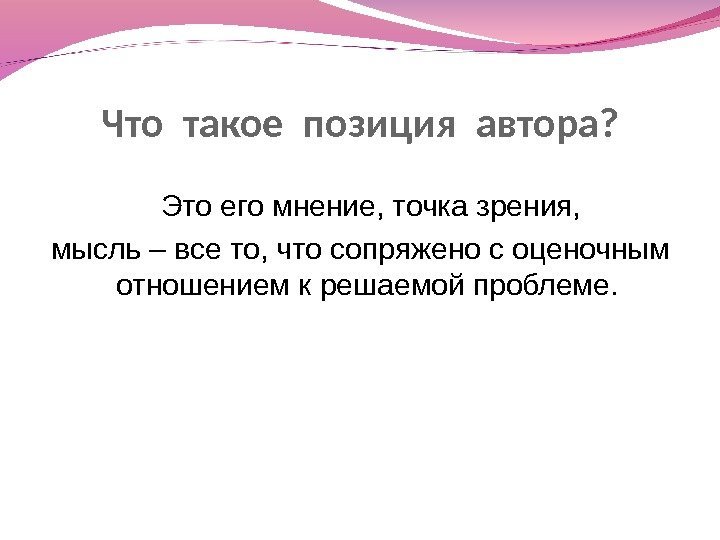 Что такое позиция автора?

Это его мнение, точка зрения, мысль – все то, что сопряжено с оценочным отношением к решаемой проблеме.